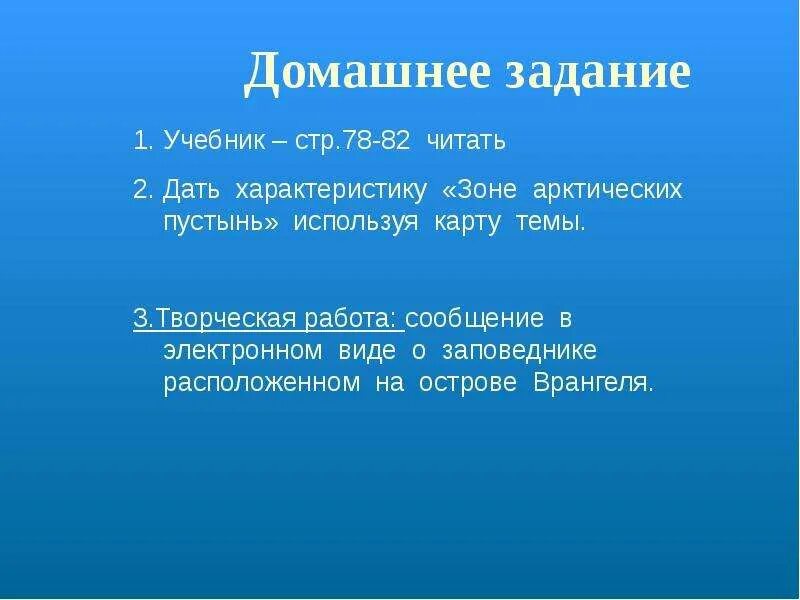 Домашнее задание

1. Учебник – стр.78-82 читать

2. Дать характеристику «Зоне арктических пустынь» используя карту темы.

3.Творческая работа: сообщение в электронном виде о заповеднике расположенном на острове Врангеля.